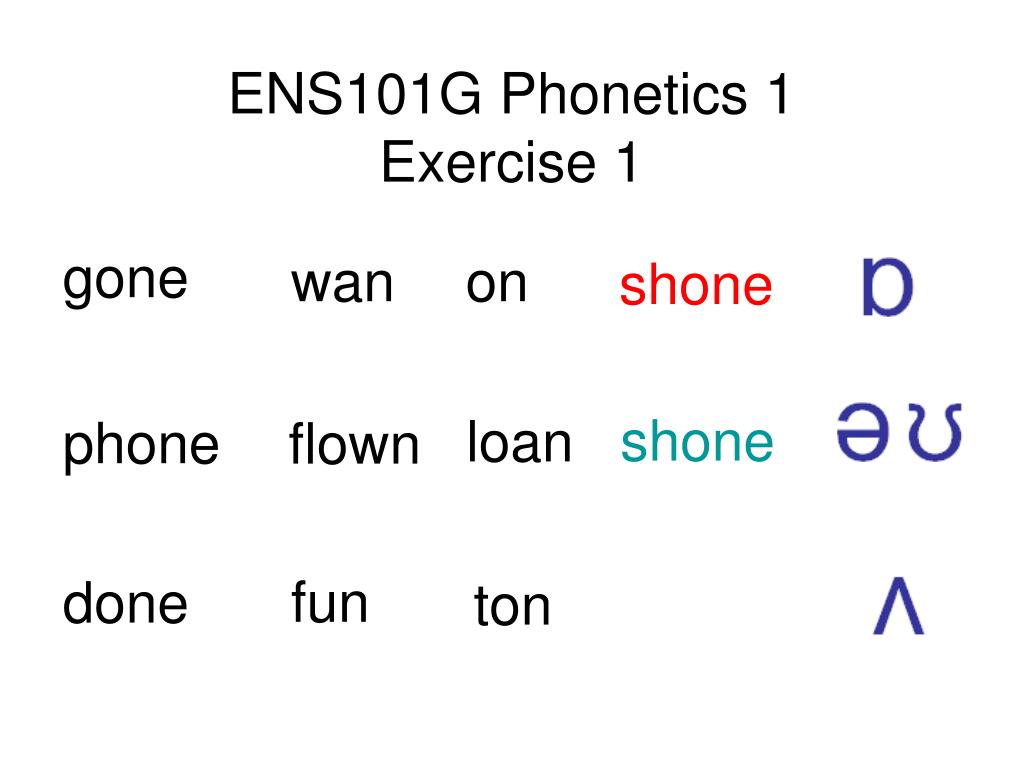 ENS101G Phonetics 1
Exercise 1

gone wan on shone ɒ

phone flown loan shone əʊ

done fun ton ʌ